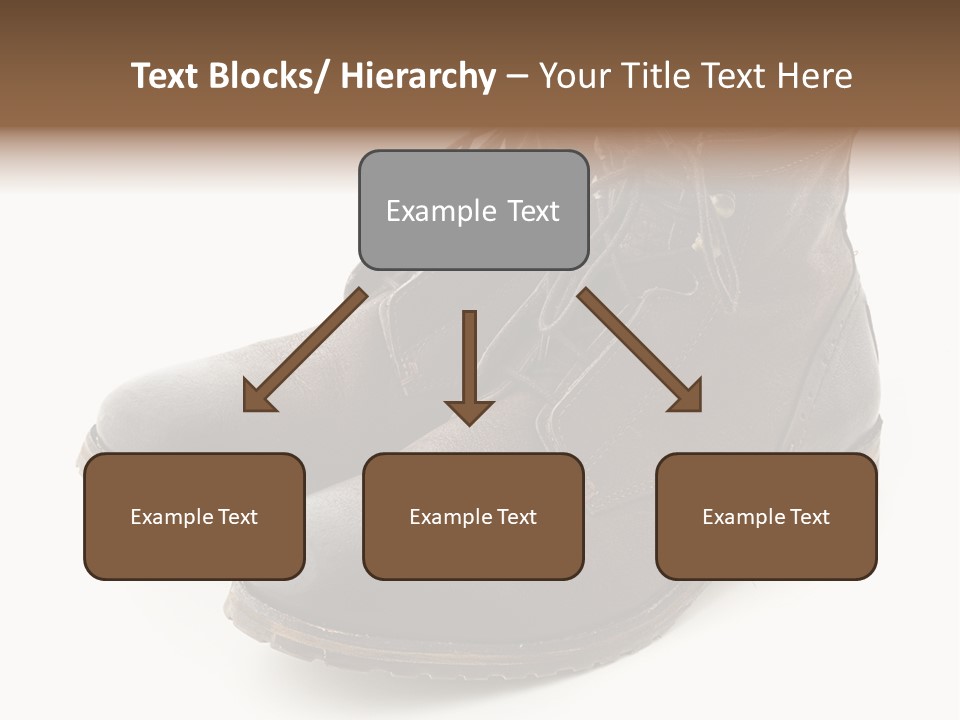 Text Blocks/ Hierarchy – Your Title Text Here

Example Text

Example Text

Example Text

Example Text